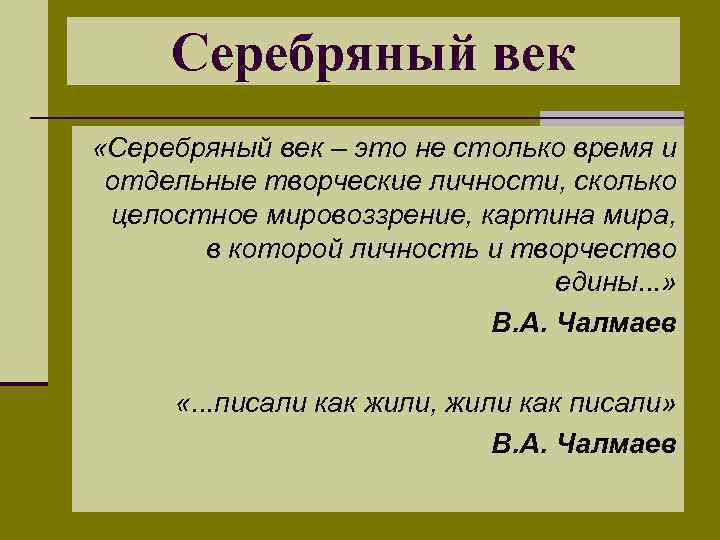 Серебряный век

«Серебряный век – это не столько время и отдельные творческие личности, сколько целостное мировоззрение, картина мира, в которой личность и творчество едины...»

В.А. Чалмаев

«...писали как жили, жили как писали»

В.А. Чалмаев